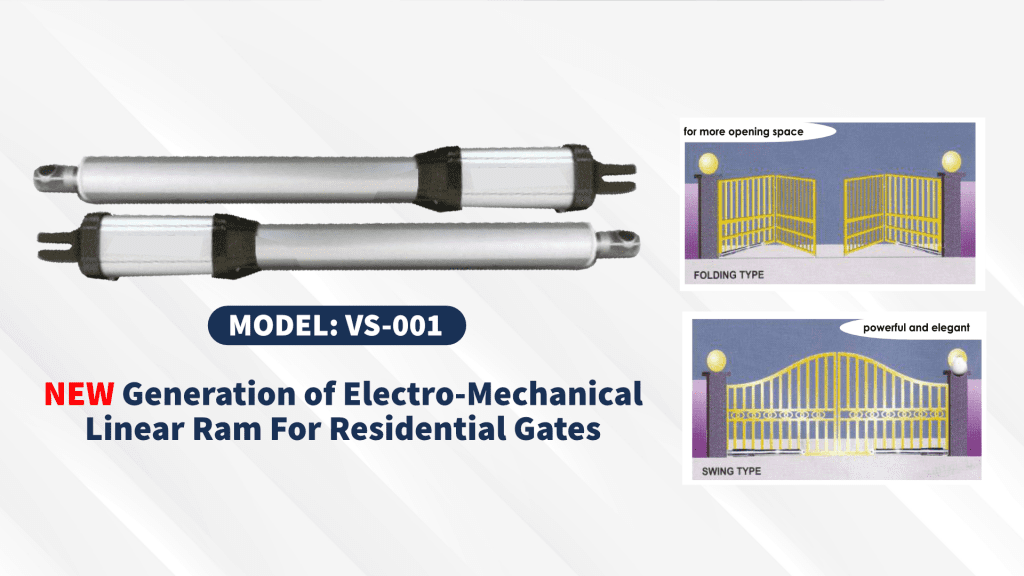 MODEL: VS-001

NEW Generation of Electro-Mechanical Linear Ram For Residential Gates

for more opening space

FOLDING TYPE

powerful and elegant

SWING TYPE